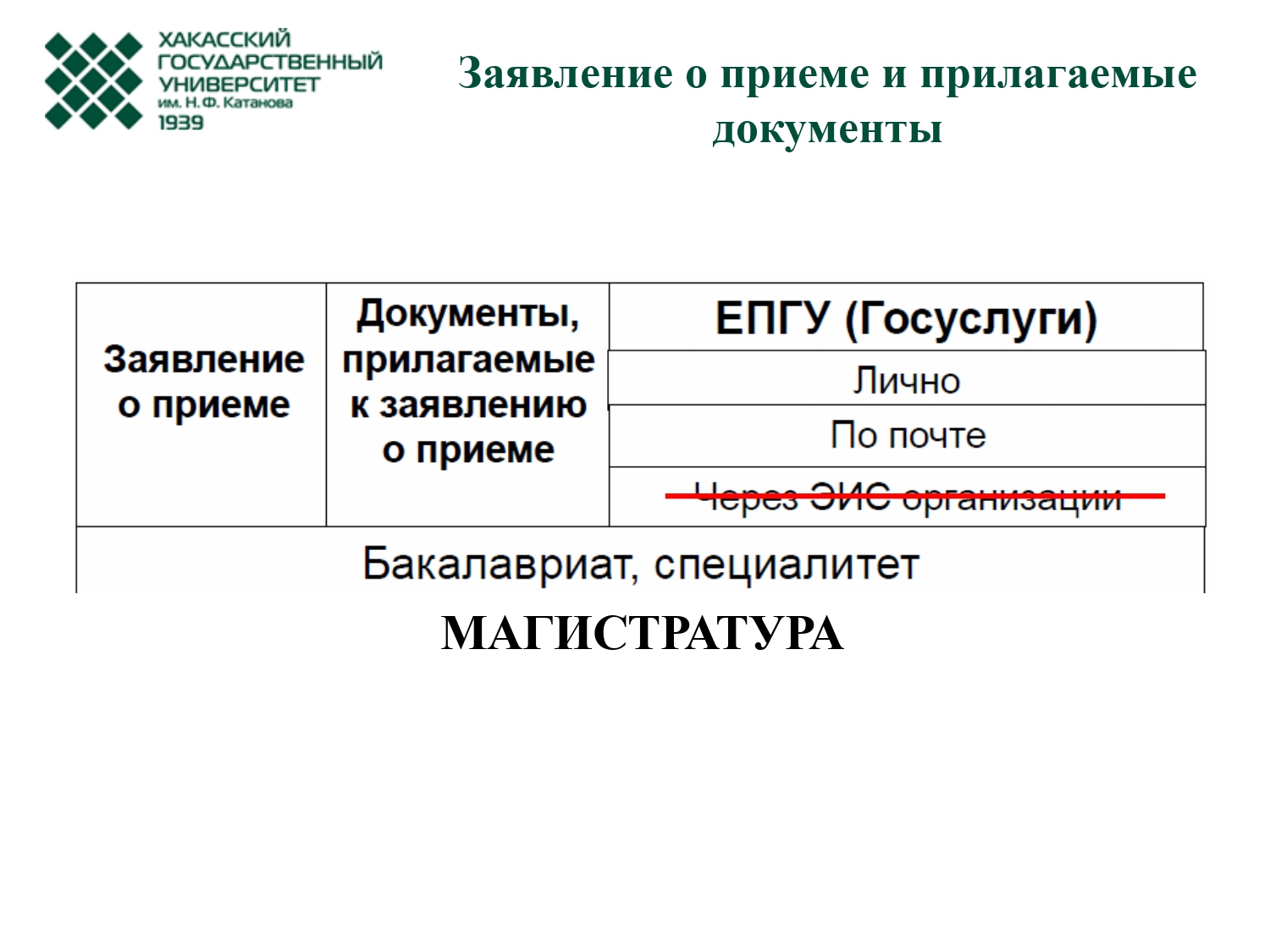 ХАКАССКИЙ ГОСУДАРСТВЕННЫЙ УНИВЕРСИТЕТ им. Н.Ф. Катанова 1939

Заявление о приеме и прилагаемые документы

| Заявление о приеме | Документы, прилагаемые к заявлению о приеме | ЕПГУ (Госуслуги) |
|---|---|---|
| | | Лично |
| | | По почте |
| | | Через ЭИС организации |
| Бакалавриат, специалитет | | |

МАГИСТРАТУРА